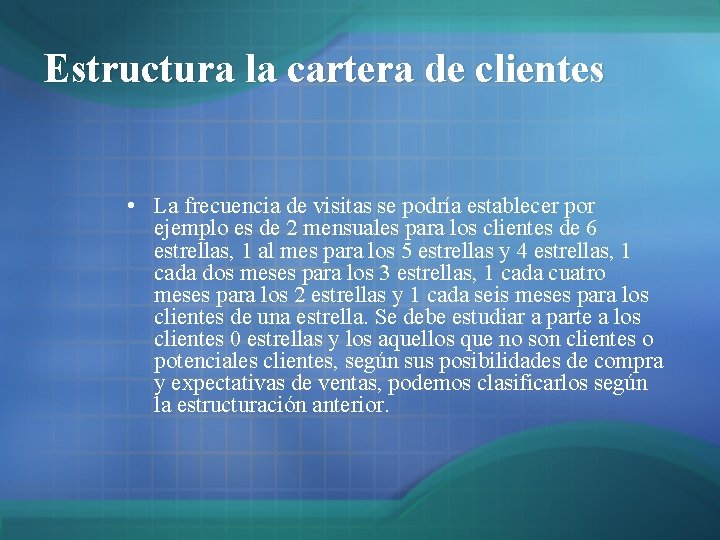 Estructura la cartera de clientes

• La frecuencia de visitas se podría establecer por ejemplo es de 2 mensuales para los clientes de 6 estrellas, 1 al mes para los 5 estrellas y 4 estrellas, 1 cada dos meses para los 3 estrellas, 1 cada cuatro meses para los 2 estrellas y 1 cada seis meses para los clientes de una estrella. Se debe estudiar a parte a los clientes 0 estrellas y los aquellos que no son clientes o potenciales clientes, según sus posibilidades de compra y expectativas de ventas, podemos clasificarlos según la estructuración anterior.